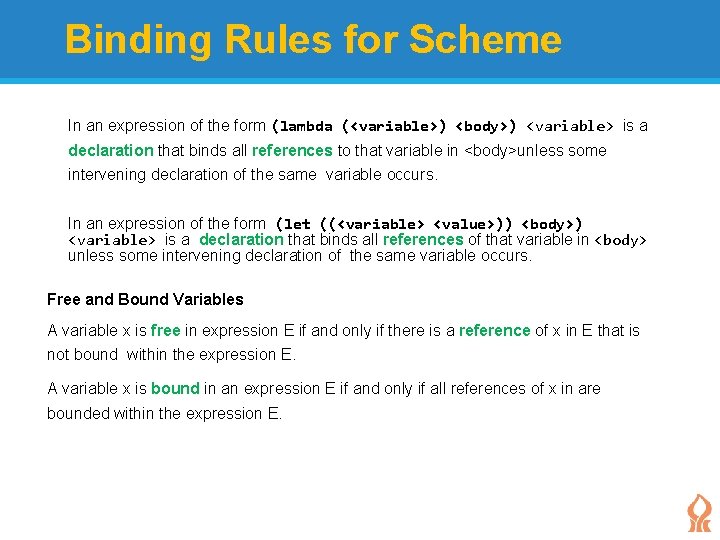 Binding Rules for Scheme

In an expression of the form (lambda (<variable>) <body>) <variable> is a declaration that binds all references to that variable in <body>unless some intervening declaration of the same variable occurs.

In an expression of the form (let ((<variable> <value>)) <body>) <variable> is a declaration that binds all references of that variable in <body> unless some intervening declaration of the same variable occurs.

Free and Bound Variables

A variable x is free in expression E if and only if there is a reference of x in E that is not bound within the expression E.

A variable x is bound in an expression E if and only if all references of x in are bounded within the expression E.